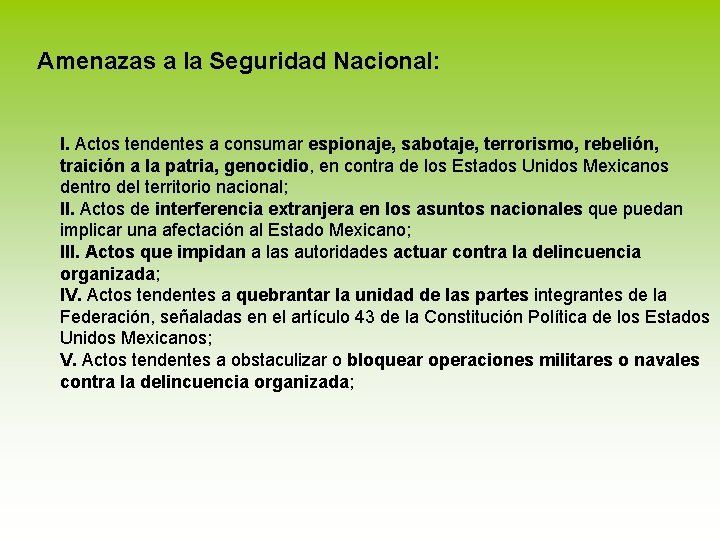 Amenazas a la Seguridad Nacional:

I. Actos tendentes a consumar espionaje, sabotaje, terrorismo, rebelión, traición a la patria, genocidio, en contra de los Estados Unidos Mexicanos dentro del territorio nacional;
II. Actos de interferencia extranjera en los asuntos nacionales que puedan implicar una afectación al Estado Mexicano;
III. Actos que impidan a las autoridades actuar contra la delincuencia organizada;
IV. Actos tendentes a quebrantar la unidad de las partes integrantes de la Federación, señaladas en el artículo 43 de la Constitución Política de los Estados Unidos Mexicanos;
V. Actos tendentes a obstaculizar o bloquear operaciones militares o navales contra la delincuencia organizada;